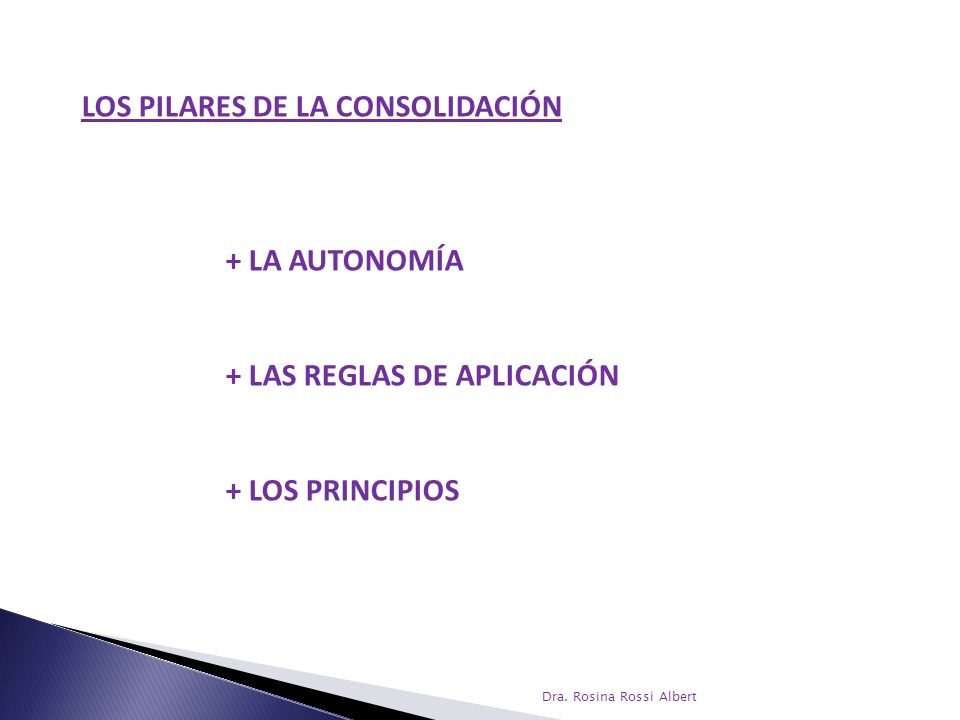 LOS PILARES DE LA CONSOLIDACIÓN

+ LA AUTONOMÍA

+ LAS REGLAS DE APLICACIÓN

+ LOS PRINCIPIOS

Dra. Rosina Rossi Albert